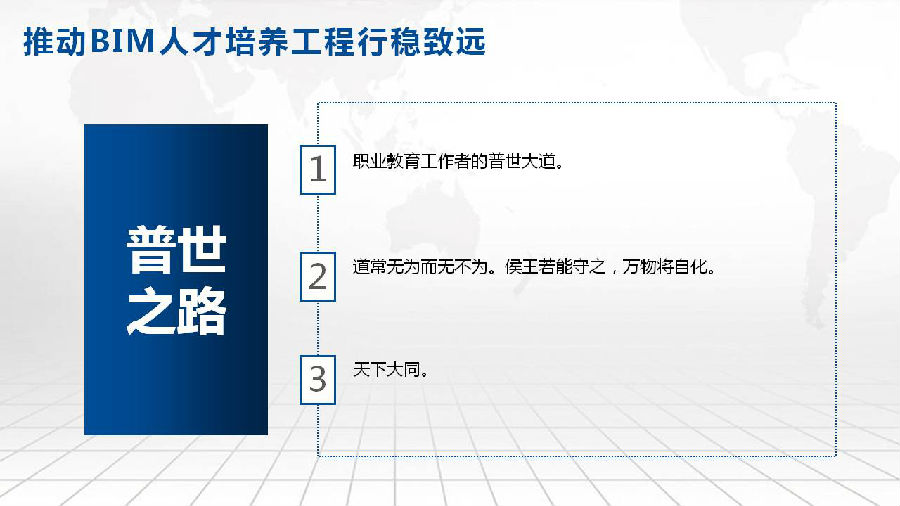 推动BIM人才培养工程行稳致远

普世之路

1 职业教育工作者的普世大道。

2 道常无为而无不为。侯王若能守之，万物将自化。

3 天下大同。